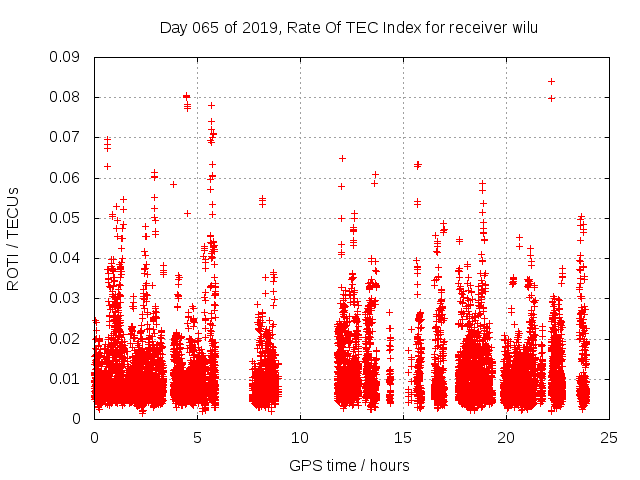 Day 065 of 2019, Rate Of TEC Index for receiver wilu

ROTI / TECUs

0.09
0.08
0.07
0.06
0.05
0.04
0.03
0.02
0.01
0

0
5
10
15
20
25

GPS time / hours